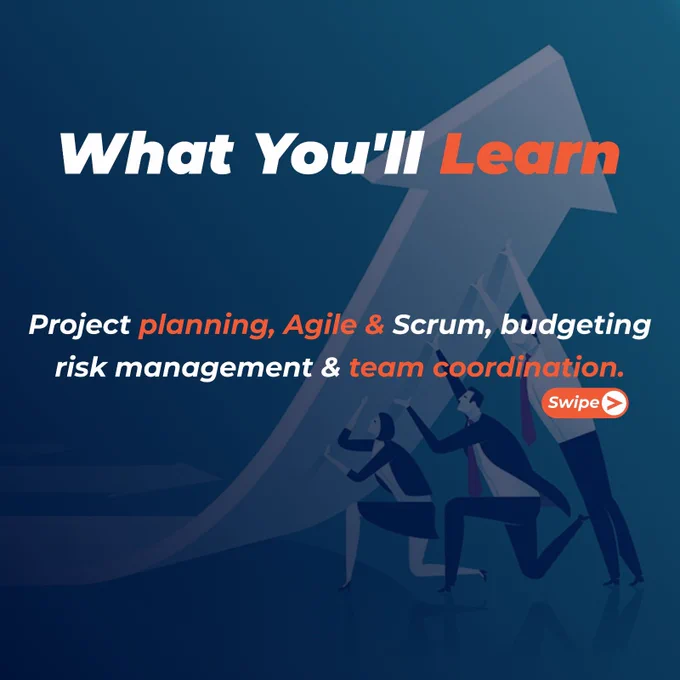 What You'll Learn

Project planning, Agile & Scrum, budgeting risk management & team coordination.

Swipe